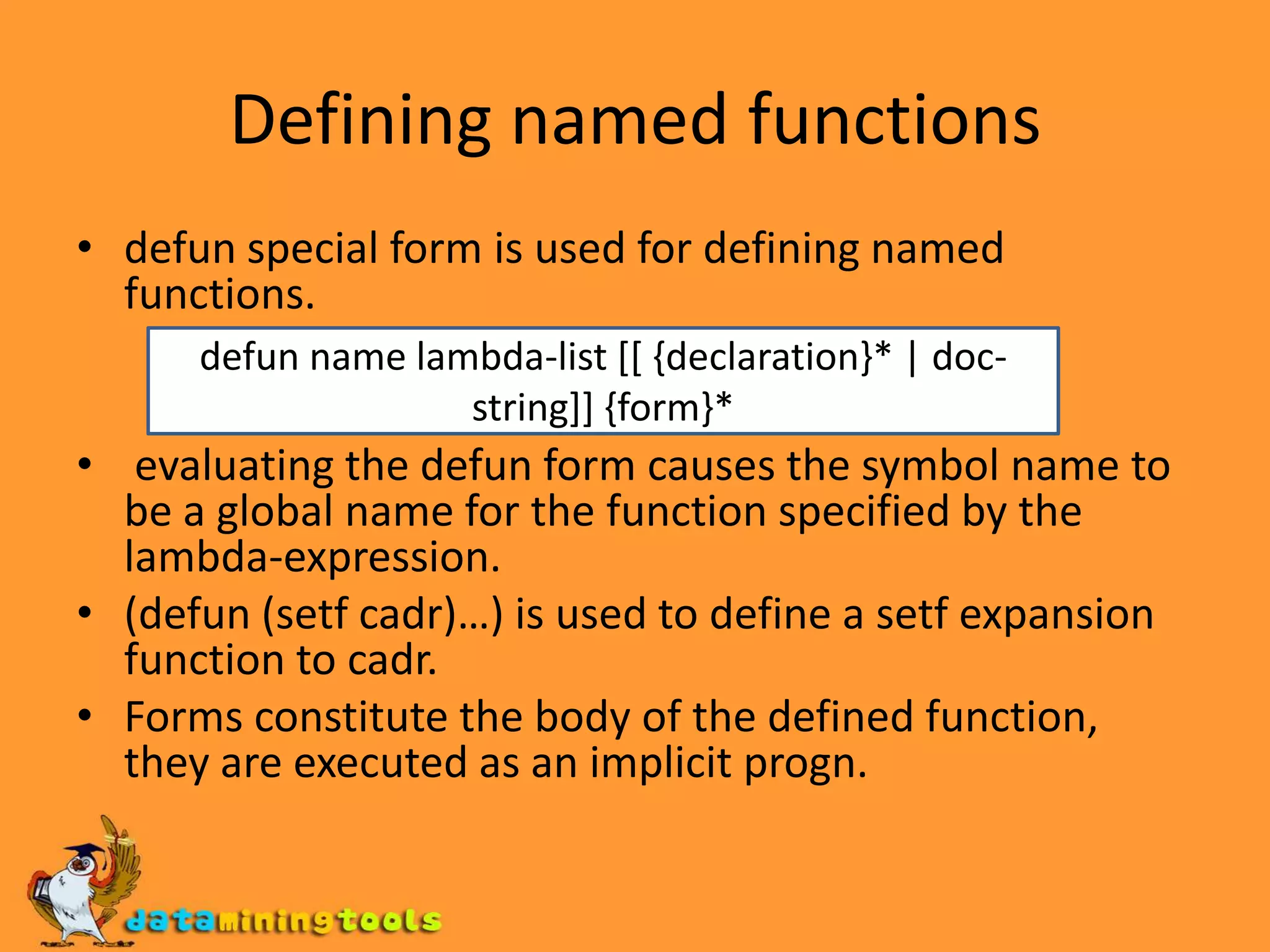 Defining named functions

• defun special form is used for defining named functions.

defun name lambda-list [[ {declaration}* | doc-string]] {form}*

• evaluating the defun form causes the symbol name to be a global name for the function specified by the lambda-expression.

• (defun (setf cadr)…) is used to define a setf expansion function to cadr.

• Forms constitute the body of the defined function, they are executed as an implicit progn.

dataminingtools